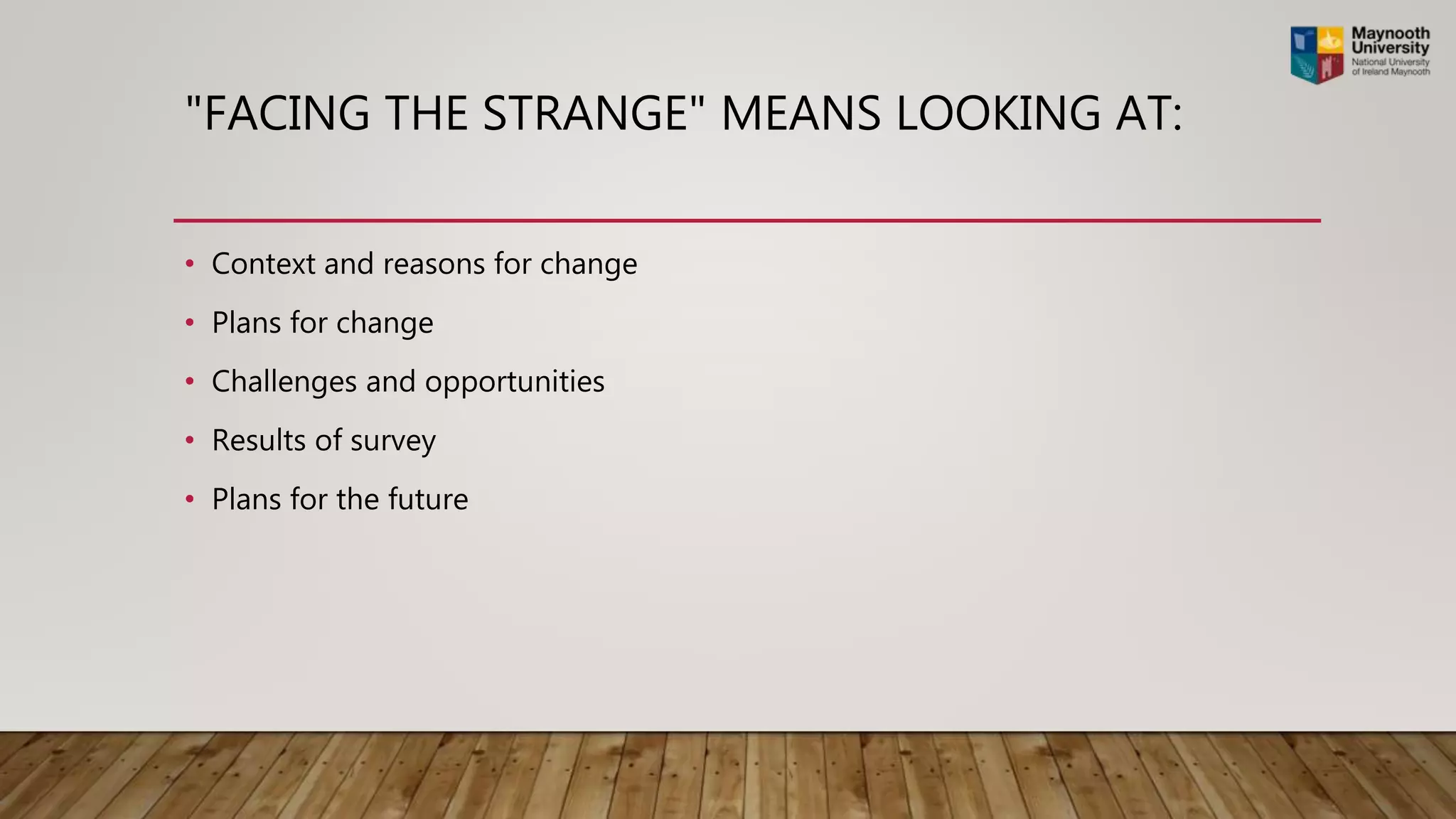 Maynooth University
National University of Ireland Maynooth

"FACING THE STRANGE" MEANS LOOKING AT:

• Context and reasons for change
• Plans for change
• Challenges and opportunities
• Results of survey
• Plans for the future